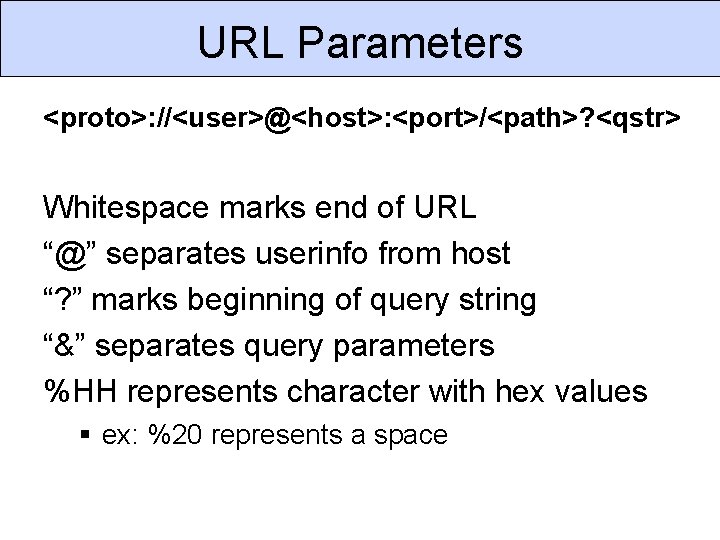 URL Parameters

<proto>://<user>@<host>:<port>/<path>?<qstr>

Whitespace marks end of URL
“@” separates userinfo from host
“?” marks beginning of query string
“&” separates query parameters
%HH represents character with hex values
▪ ex: %20 represents a space